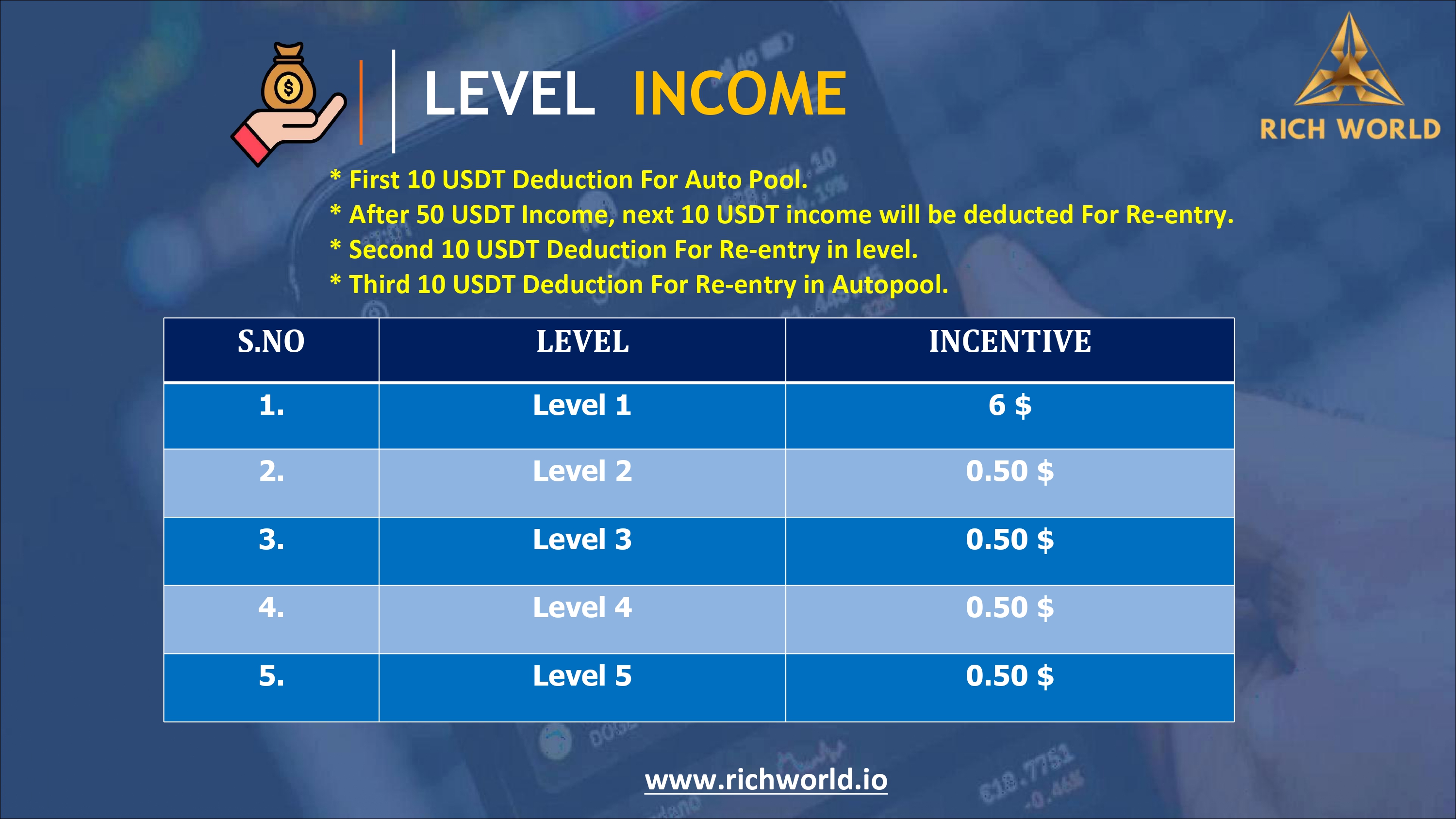 LEVEL INCOME

RICH WORLD

* First 10 USDT Deduction For Auto Pool.
* After 50 USDT Income, next 10 USDT income will be deducted For Re-entry.
* Second 10 USDT Deduction For Re-entry in level.
* Third 10 USDT Deduction For Re-entry in Autopool.

| S.NO | LEVEL | INCENTIVE |
|---|---|---|
| 1. | Level 1 | 6 $ |
| 2. | Level 2 | 0.50 $ |
| 3. | Level 3 | 0.50 $ |
| 4. | Level 4 | 0.50 $ |
| 5. | Level 5 | 0.50 $ |

www.richworld.io